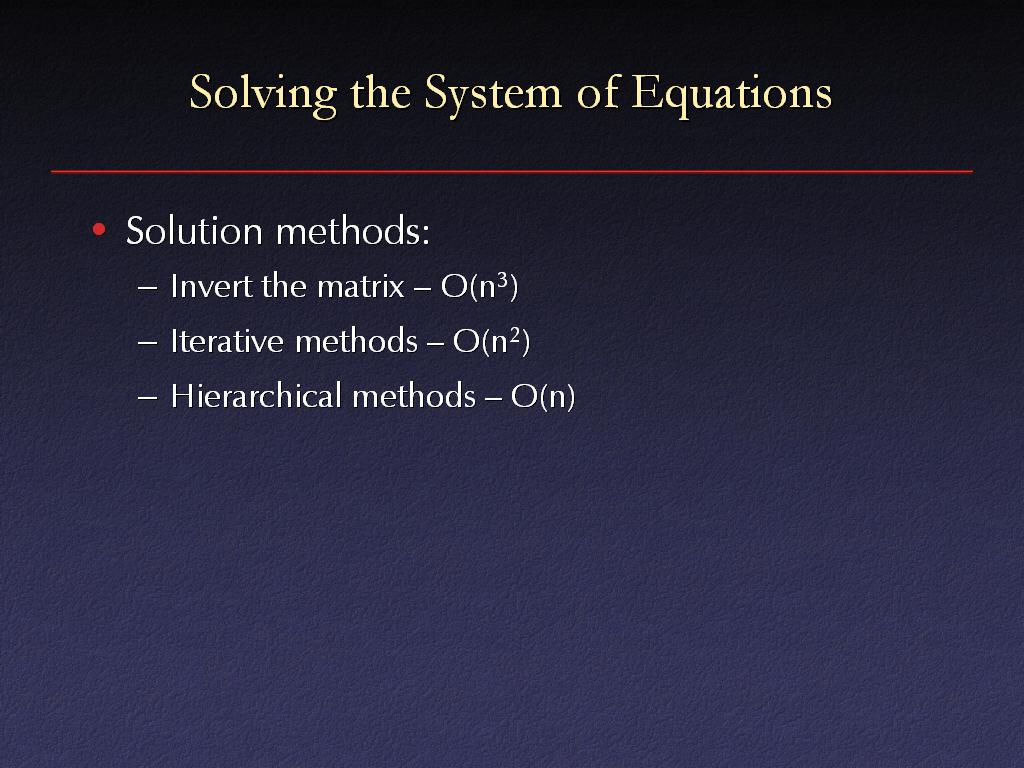 Solving the System of Equations

• Solution methods:
  – Invert the matrix – $O(n^3)$
  – Iterative methods – $O(n^2)$
  – Hierarchical methods – $O(n)$